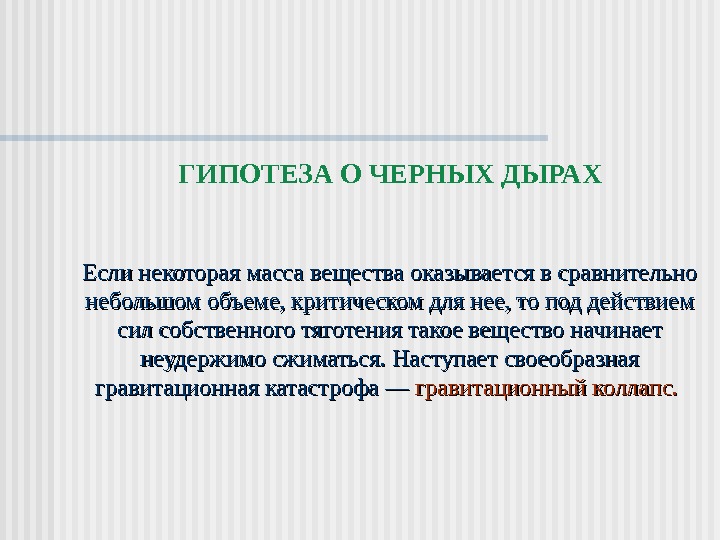 ГИПОТЕЗА О ЧЕРНЫХ ДЫРАХ

Если некоторая масса вещества оказывается в сравнительно небольшом объеме, критическом для нее, то под действием сил собственного тяготения такое вещество начинает неудержимо сжиматься. Наступает своеобразная гравитационная катастрофа — гравитационный коллапс.